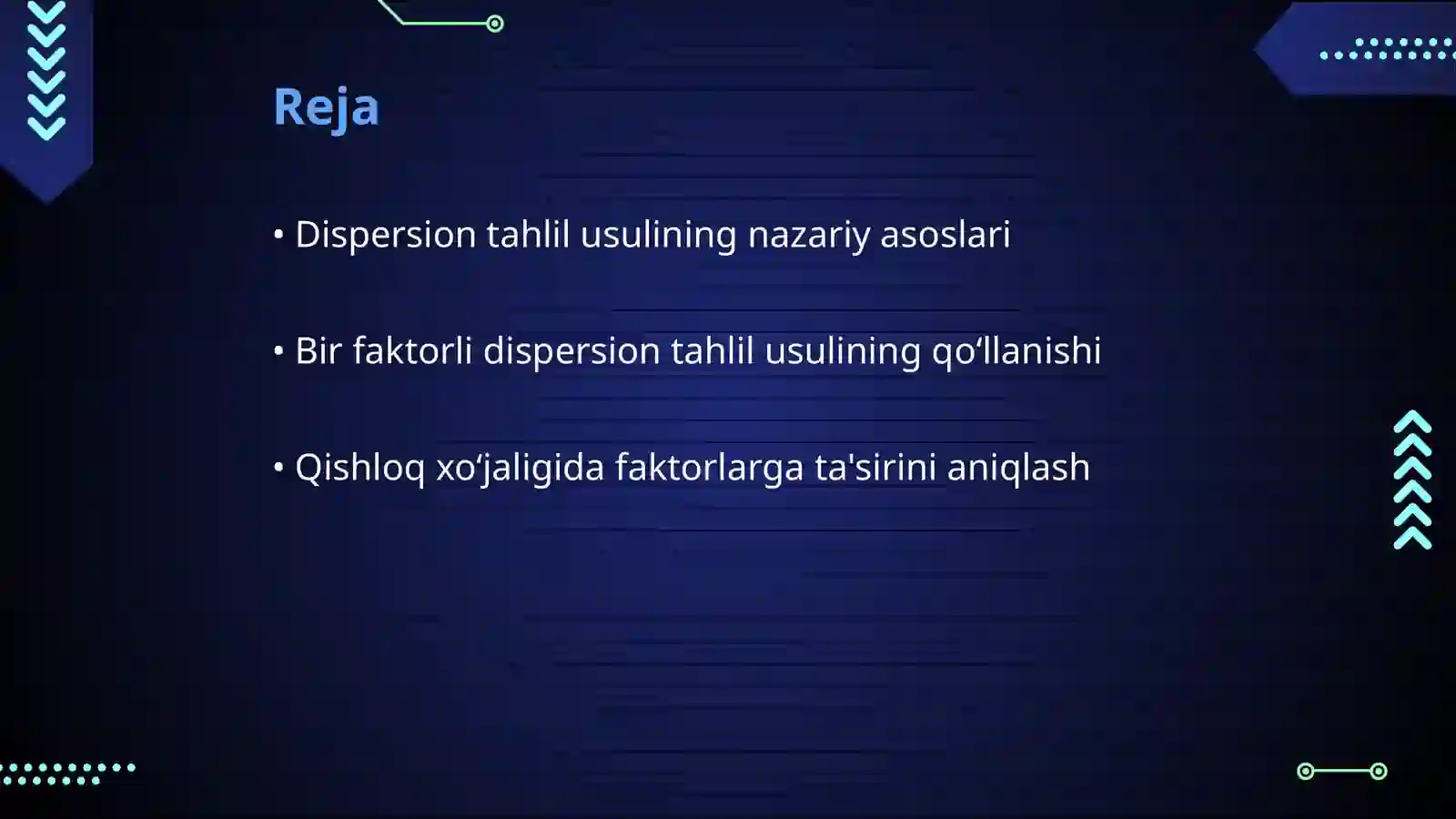 Reja

• Dispersion tahlil usulining nazariy asoslari

• Bir faktorli dispersion tahlil usulining qo‘llanishi

• Qishloq xo‘jaligida faktorlarga ta'sirini aniqlash